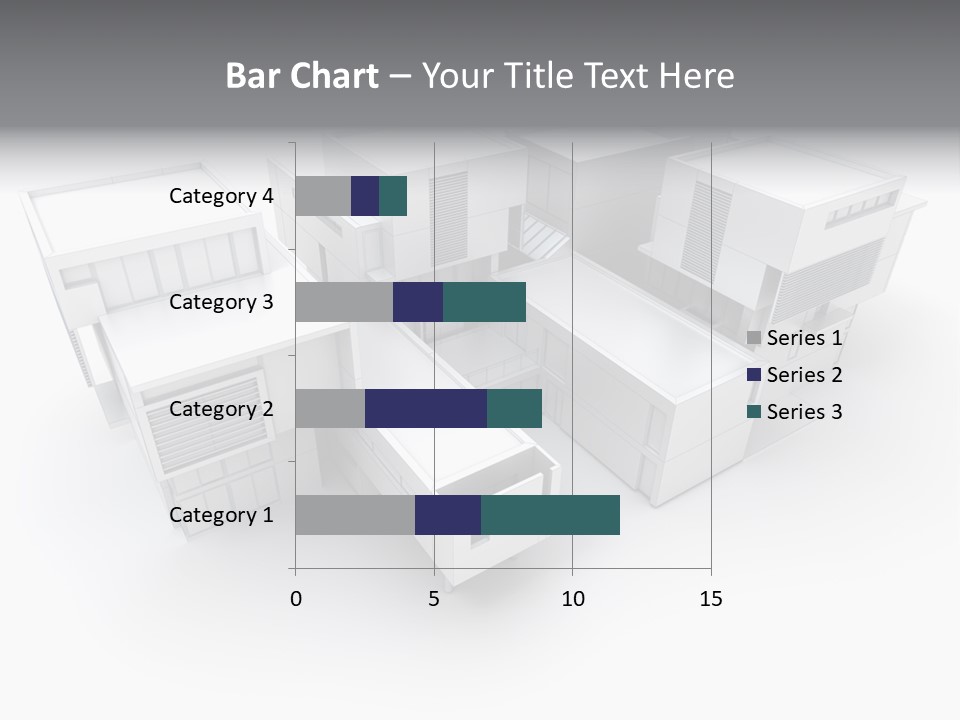 Bar Chart – Your Title Text Here

Category 4
Category 3
Category 2
Category 1

0
5
10
15

Series 1
Series 2
Series 3